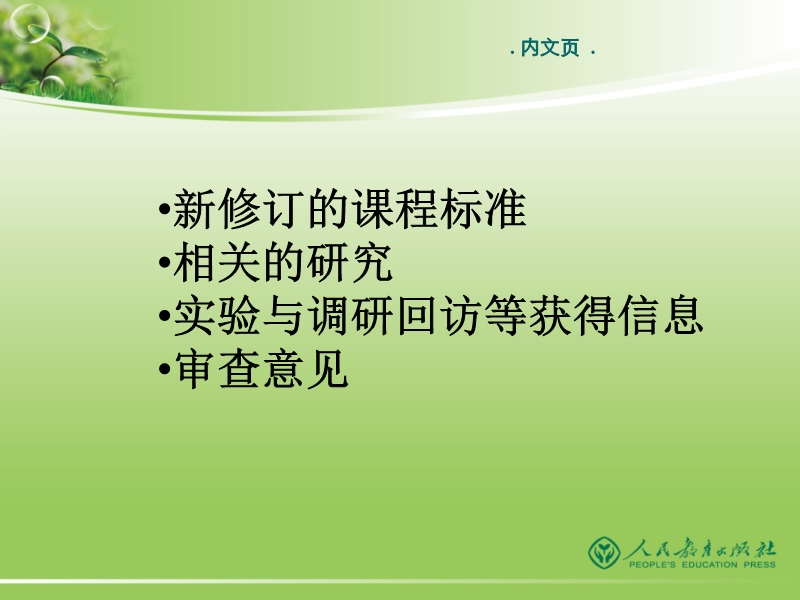 . 内文页 .

•新修订的课程标准
•相关的研究
•实验与调研回访等获得信息
•审查意见

人民教育出版社
PEOPLE'S EDUCATION PRESS